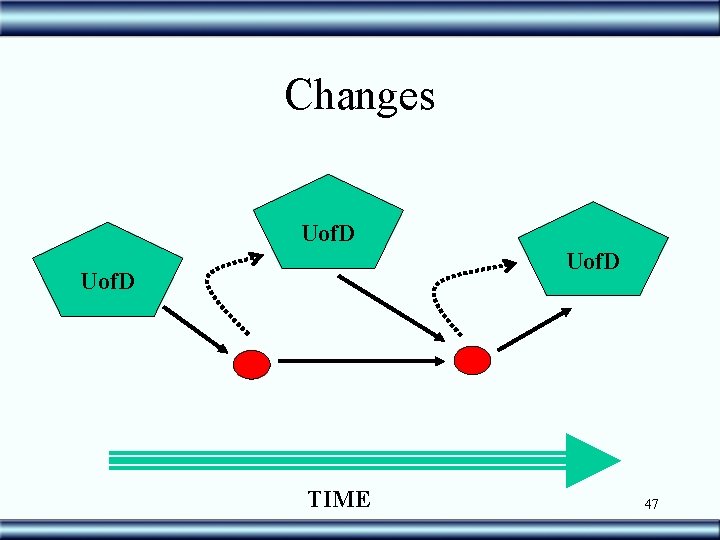 Changes

UofD

UofD

UofD

TIME

47